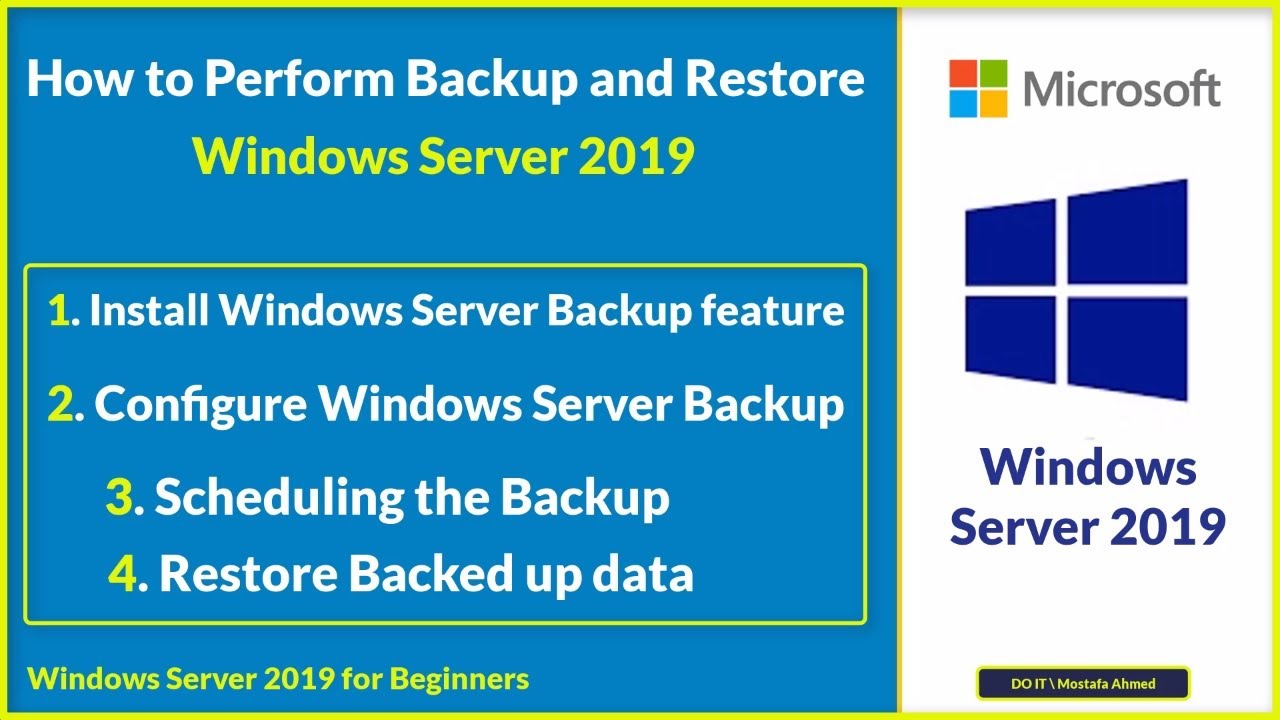 How to Perform Backup and Restore
Windows Server 2019

1. Install Windows Server Backup feature
2. Configure Windows Server Backup
3. Scheduling the Backup
4. Restore Backed up data

Windows Server 2019 for Beginners

Microsoft

Windows Server 2019

DO IT \ Mostafa Ahmed